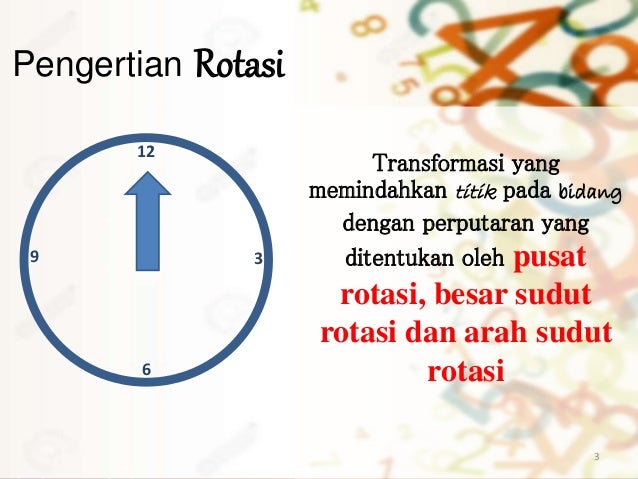 Pengertian Rotasi

12

9

3

6

Transformasi yang memindahkan titik pada bidang dengan perputaran yang ditentukan oleh pusat rotasi, besar sudut rotasi dan arah sudut rotasi

3